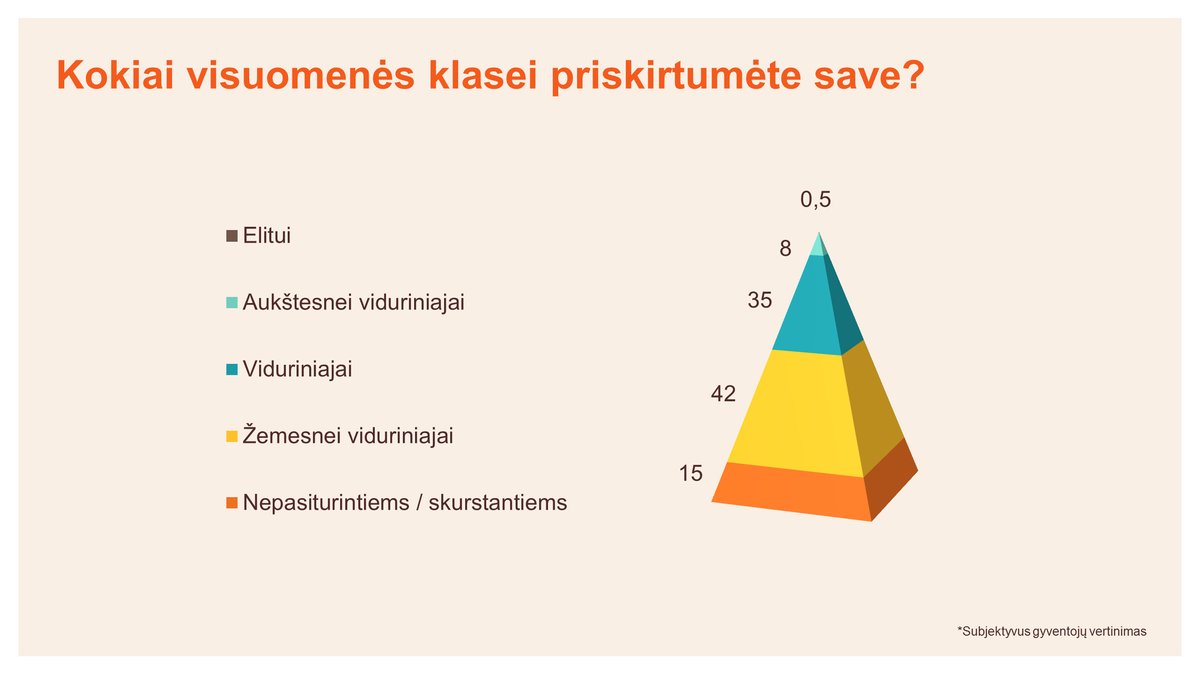 Kokiai visuomenės klasei priskirtumėte save?

Elitui

Aukštesnei viduriniajai

Viduriniajai

Žemesnei viduriniajai

Nepasiturintiems / skurstantiems

0,5

8

35

42

15

*Subjektyvus gyventojų vertinimas